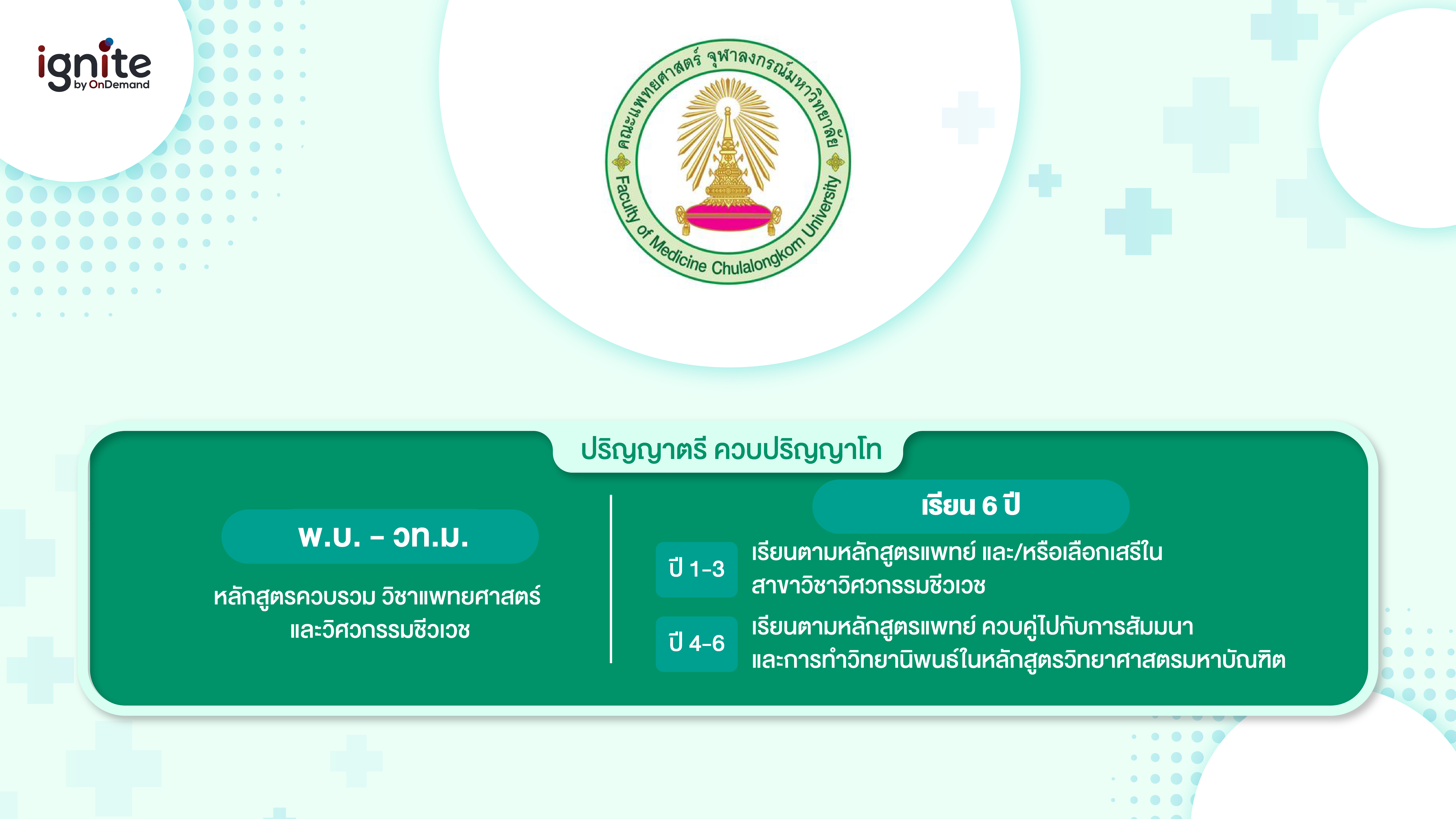 ignite
by OnDemand

คณะแพทยศาสตร์ จุฬาลงกรณ์มหาวิทยาลัย
Faculty of Medicine Chulalongkorn University

ปริญญาตรี ควบปริญญาโท

พ.บ. - วท.ม.

หลักสูตรควบรวม วิชาแพทยศาสตร์ และวิศวกรรมชีวเวช

เรียน 6 ปี

ปี 1-3

เรียนตามหลักสูตรแพทย์ และ/หรือเลือกเสรีใน สาขาวิชาวิศวกรรมชีวเวช

ปี 4-6

เรียนตามหลักสูตรแพทย์ ควบคู่ไปกับการสัมมนา และการทำวิทยานิพนธ์ในหลักสูตรวิทยาศาสตรมหาบัณฑิต